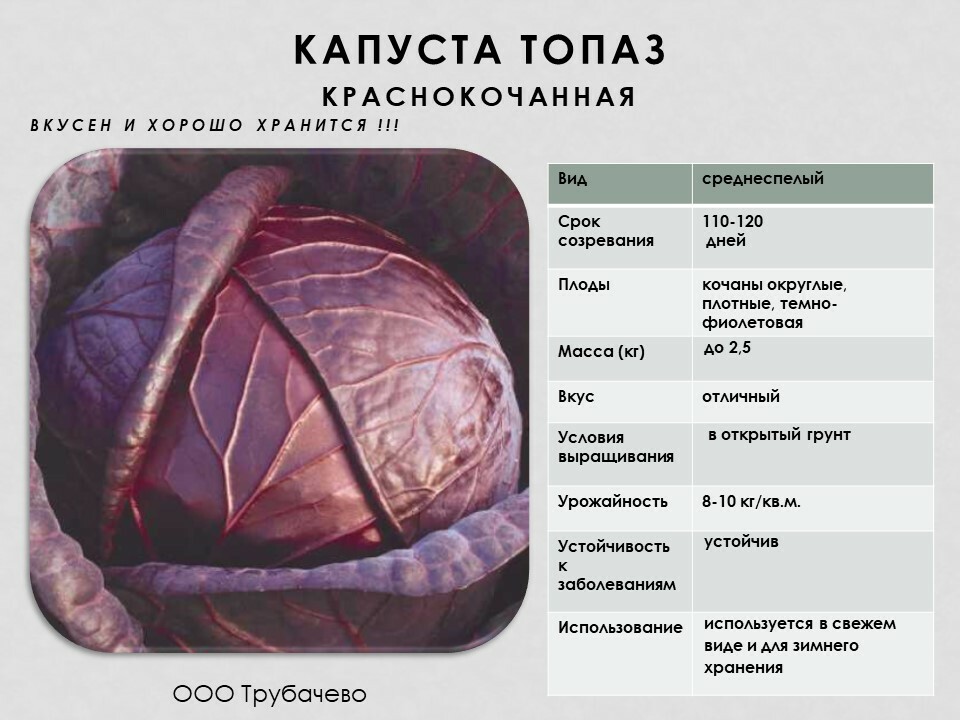 КАПУСТА ТОПАЗ
КРАСНОКОЧАННАЯ

ВКУСЕН И ХОРОШО ХРАНИТСЯ !!!

| Вид | среднеспелый |
|---|---|
| Срок созревания | 110-120 дней |
| Плоды | кочаны округлые, плотные, темно-фиолетовая |
| Масса (кг) | до 2,5 |
| Вкус | отличный |
| Условия выращивания | в открытый грунт |
| Урожайность | 8-10 кг/кв.м. |
| Устойчивость к заболеваниям | устойчив |
| Использование | используется в свежем виде и для зимнего хранения |

ООО Трубачево